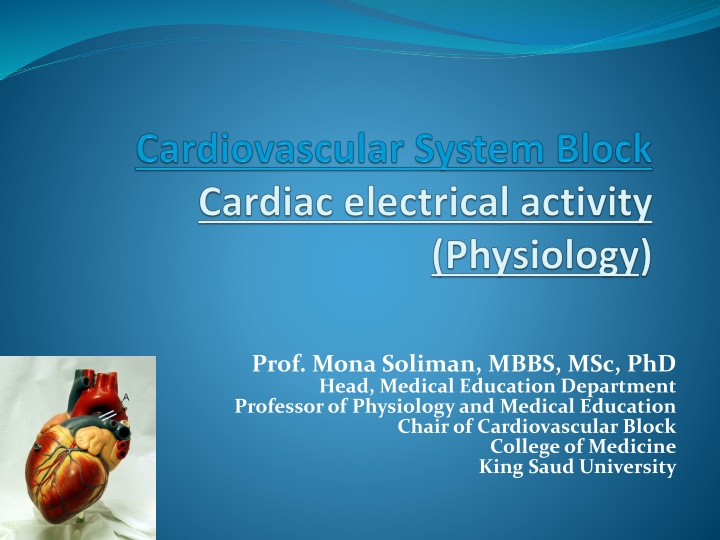 Cardiovascular System Block
Cardiac electrical activity
(Physiology)

Prof. Mona Soliman, MBBS, MSc, PhD
Head, Medical Education Department
Professor of Physiology and Medical Education
Chair of Cardiovascular Block
College of Medicine
King Saud University

A